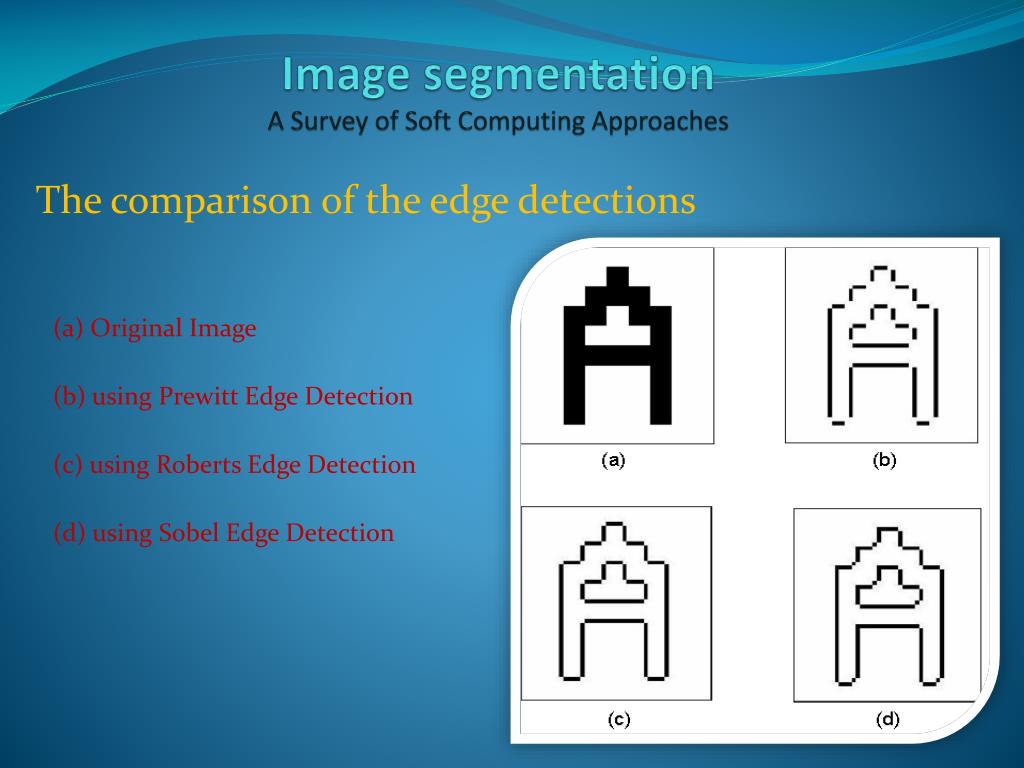 Image segmentation
A Survey of Soft Computing Approaches

The comparison of the edge detections

(a) Original Image

(b) using Prewitt Edge Detection

(c) using Roberts Edge Detection

(d) using Sobel Edge Detection

(a)

(b)

(c)

(d)